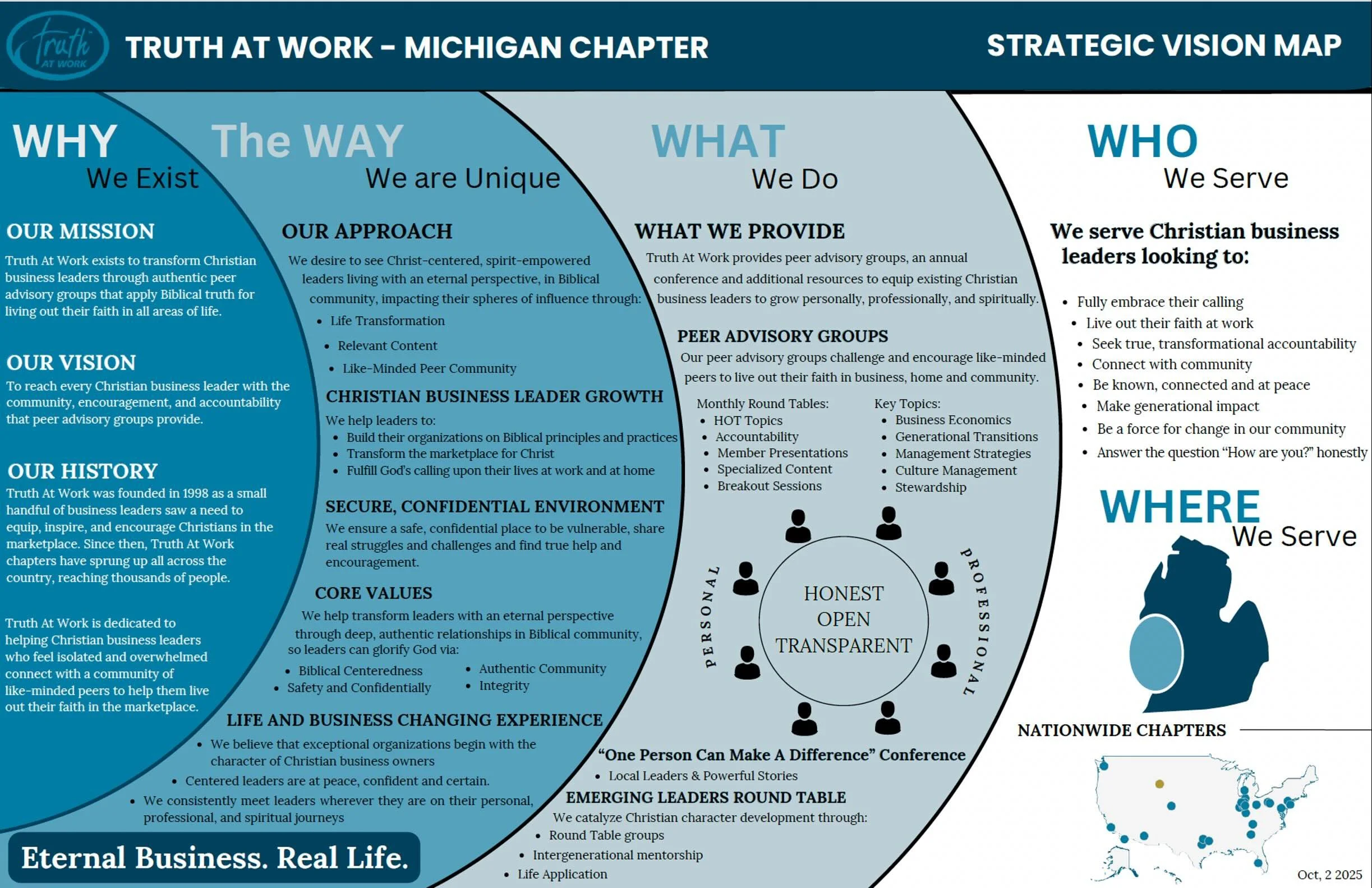 truth AT WORK

TRUTH AT WORK - MICHIGAN CHAPTER

STRATEGIC VISION MAP

WHY
We Exist

OUR MISSION
Truth At Work exists to transform Christian business leaders through authentic peer advisory groups that apply Biblical truth for living out their faith in all areas of life.

OUR VISION
To reach every Christian business leader with the community, encouragement, and accountability that peer advisory groups provide.

OUR HISTORY
Truth At Work was founded in 1998 as a small handful of business leaders saw a need to equip, inspire, and encourage Christians in the marketplace. Since then, Truth At Work chapters have sprung up all across the country, reaching thousands of people.

Truth At Work is dedicated to helping Christian business leaders who feel isolated and overwhelmed connect with a community of like-minded peers to help them live out their faith in the marketplace.

Eternal Business. Real Life.

The WAY
We are Unique

OUR APPROACH
We desire to see Christ-centered, spirit-empowered leaders living with an eternal perspective, in Biblical community, impacting their spheres of influence through:
• Life Transformation
• Relevant Content
• Like-Minded Peer Community

CHRISTIAN BUSINESS LEADER GROWTH
We help leaders to:
• Build their organizations on Biblical principles and practices
• Transform the marketplace for Christ
• Fulfill God's calling upon their lives at work and at home

SECURE, CONFIDENTIAL ENVIRONMENT
We ensure a safe, confidential place to be vulnerable, share real struggles and challenges and find true help and encouragement.

CORE VALUES
We help transform leaders with an eternal perspective through deep, authentic relationships in Biblical community, so leaders can glorify God via:
• Biblical Centeredness
• Safety and Confidentially
• Authentic Community
• Integrity

LIFE AND BUSINESS CHANGING EXPERIENCE
• We believe that exceptional organizations begin with the character of Christian business owners
• Centered leaders are at peace, confident and certain.
• We consistently meet leaders wherever they are on their personal, professional, and spiritual journeys

WHAT
We Do

WHAT WE PROVIDE
Truth At Work provides peer advisory groups, an annual conference and additional resources to equip existing Christian business leaders to grow personally, professionally, and spiritually.

PEER ADVISORY GROUPS
Our peer advisory groups challenge and encourage like-minded peers to live out their faith in business, home and community.

Monthly Round Tables:
• HOT Topics
• Accountability
• Member Presentations
• Specialized Content
• Breakout Sessions

Key Topics:
• Business Economics
• Generational Transitions
• Management Strategies
• Culture Management
• Stewardship

PERSONAL
HONEST
OPEN
TRANSPARENT
PROFESSIONAL

"One Person Can Make A Difference" Conference
• Local Leaders & Powerful Stories

EMERGING LEADERS ROUND TABLE
We catalyze Christian character development through:
• Round Table groups
• Intergenerational mentorship
• Life Application

WHO
We Serve

We serve Christian business leaders looking to:
• Fully embrace their calling
• Live out their faith at work
• Seek true, transformational accountability
• Connect with community
• Be known, connected and at peace
• Make generational impact
• Be a force for change in our community
• Answer the question "How are you?" honestly

WHERE
We Serve

NATIONWIDE CHAPTERS

Oct, 2 2025